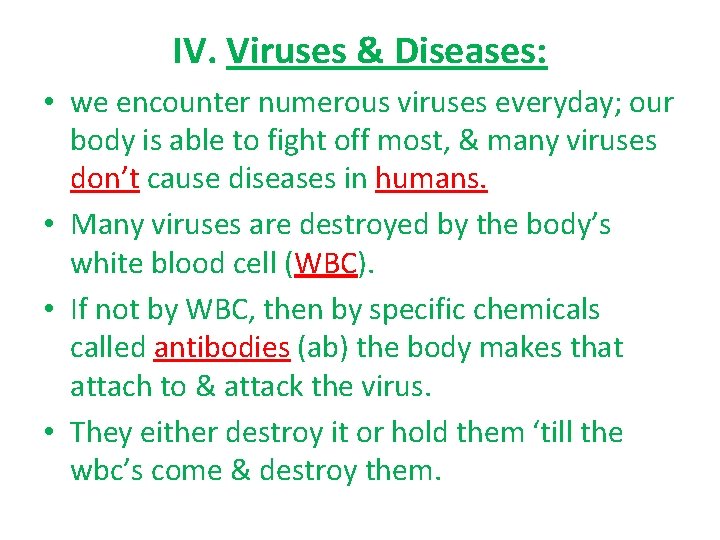 IV. Viruses & Diseases:

• we encounter numerous viruses everyday; our body is able to fight off most, & many viruses don’t cause diseases in humans.

• Many viruses are destroyed by the body’s white blood cell (WBC).

• If not by WBC, then by specific chemicals called antibodies (ab) the body makes that attach to & attack the virus.

• They either destroy it or hold them ‘till the wbc’s come & destroy them.